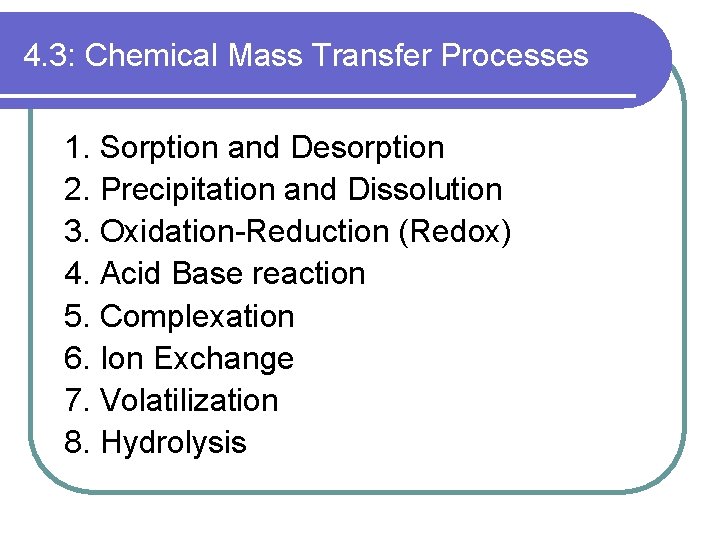 4.3: Chemical Mass Transfer Processes

1. Sorption and Desorption
2. Precipitation and Dissolution
3. Oxidation-Reduction (Redox)
4. Acid Base reaction
5. Complexation
6. Ion Exchange
7. Volatilization
8. Hydrolysis